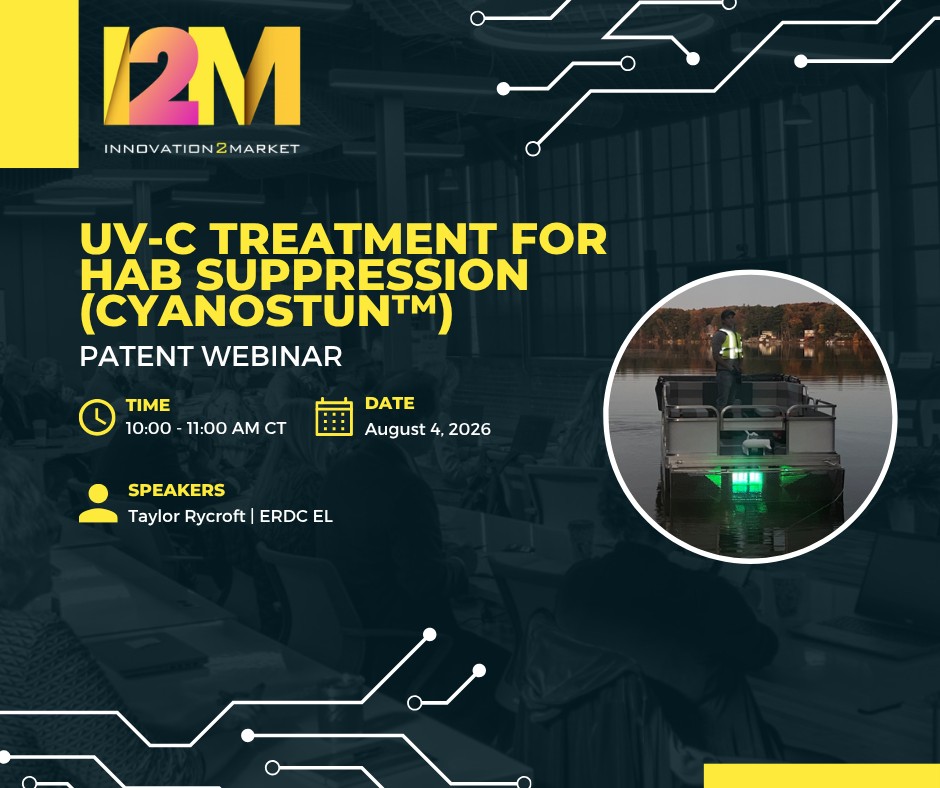 I2M
INNOVATION2MARKET

UV-C TREATMENT FOR HAB SUPPRESSION (CYANOSTUN™)

PATENT WEBINAR

TIME
10:00 - 11:00 AM CT

DATE
August 4, 2026

SPEAKERS
Taylor Rycroft | ERDC EL